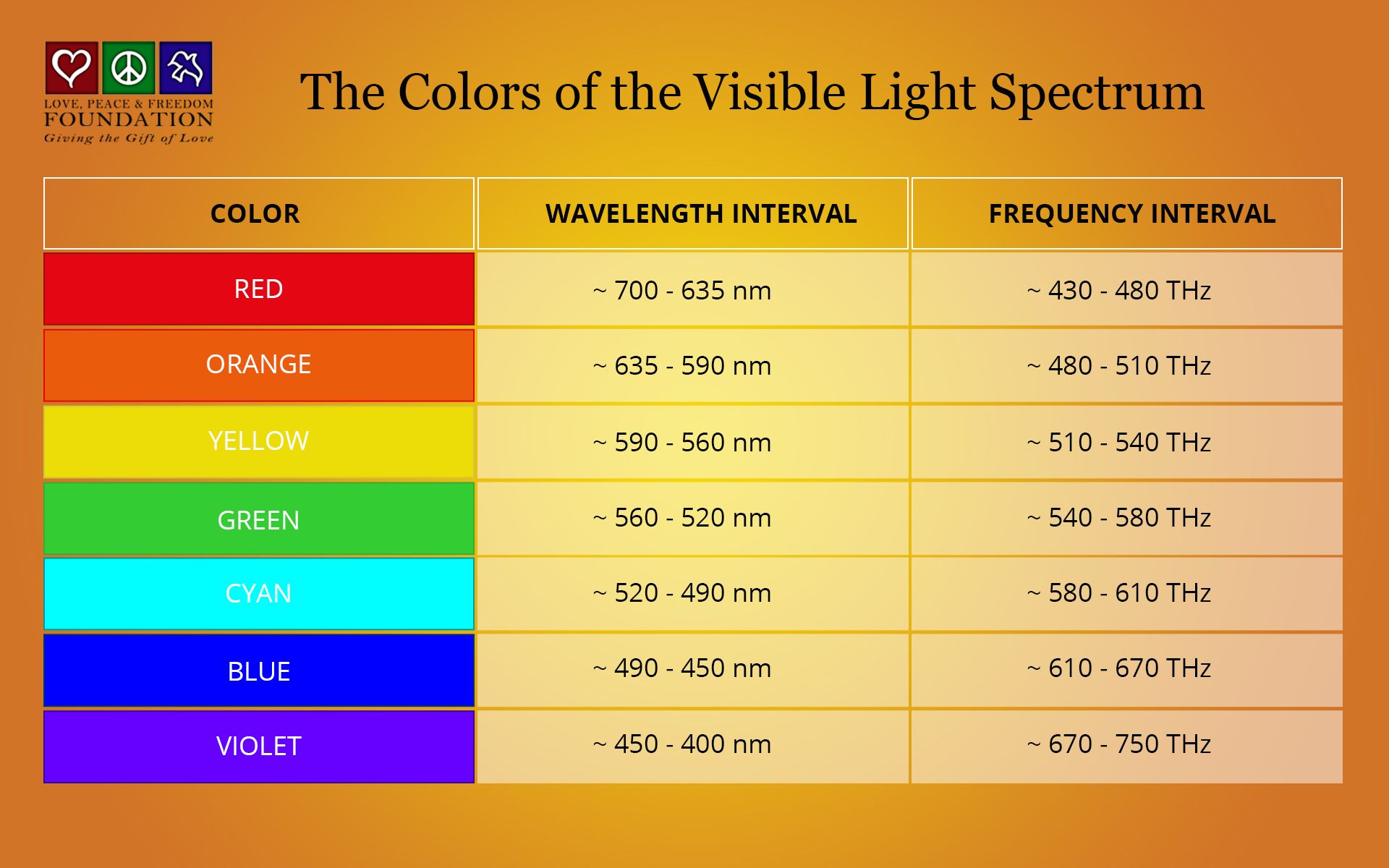 LOVE, PEACE & FREEDOM
FOUNDATION
Giving the Gift of Love

The Colors of the Visible Light Spectrum

| COLOR | WAVELENGTH INTERVAL | FREQUENCY INTERVAL |
|---|---|---|
| RED | ~ 700 - 635 nm | ~ 430 - 480 THz |
| ORANGE | ~ 635 - 590 nm | ~ 480 - 510 THz |
| YELLOW | ~ 590 - 560 nm | ~ 510 - 540 THz |
| GREEN | ~ 560 - 520 nm | ~ 540 - 580 THz |
| CYAN | ~ 520 - 490 nm | ~ 580 - 610 THz |
| BLUE | ~ 490 - 450 nm | ~ 610 - 670 THz |
| VIOLET | ~ 450 - 400 nm | ~ 670 - 750 THz |